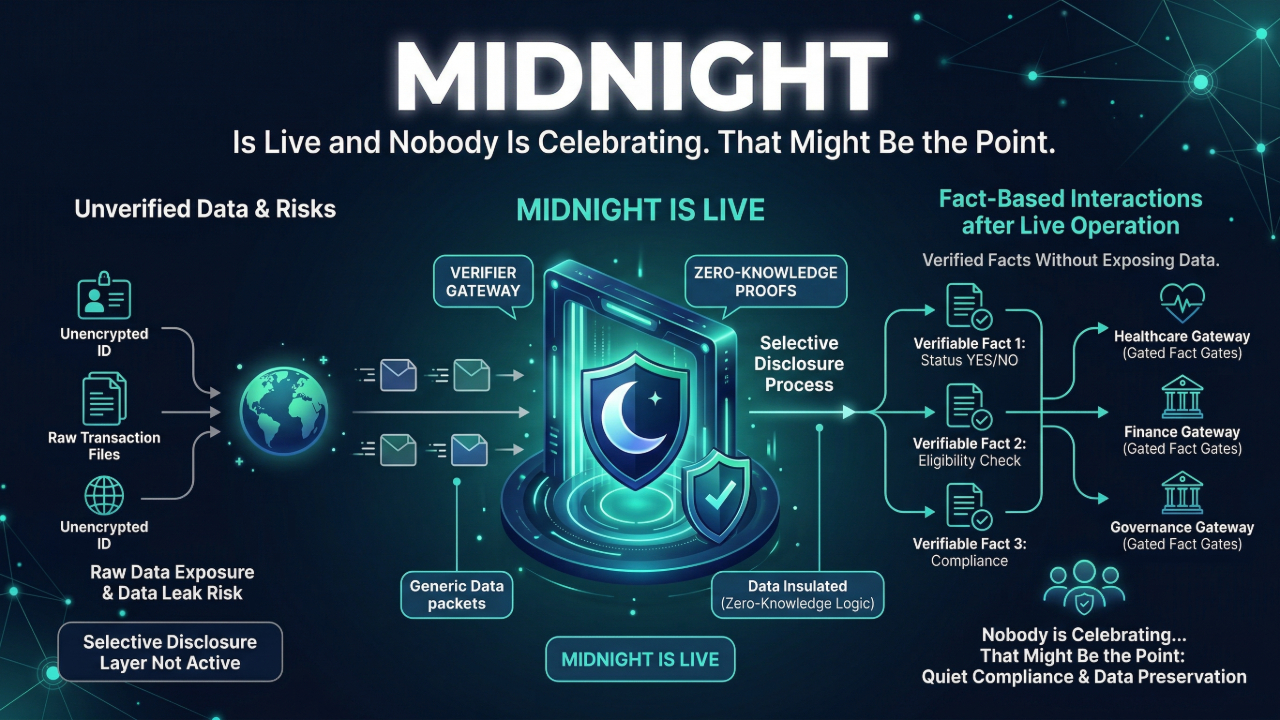 MIDNIGHT

Is Live and Nobody Is Celebrating. That Might Be the Point.

Unverified Data & Risks

Unencrypted ID

Raw Transaction Files

Unencrypted ID

Raw Data Exposure & Data Leak Risk

Selective Disclosure Layer Not Active

MIDNIGHT IS LIVE

VERIFIER GATEWAY

ZERO-KNOWLEDGE PROOFS

Selective Disclosure Process

Generic Data packets

Data Insulated (Zero-Knowledge Logic)

MIDNIGHT IS LIVE

Fact-Based Interactions after Live Operation

Verified Facts Without Exposing Data.

Verifiable Fact 1: Status YES/NO

Verifiable Fact 2: Eligibility Check

Verifiable Fact 3: Compliance

Healthcare Gateway (Gated Fact Gates)

Finance Gateway (Gated Fact Gates)

Governance Gateway (Gated Fact Gates)

Nobody is Celebrating... That Might Be the Point: Quiet Compliance & Data Preservation